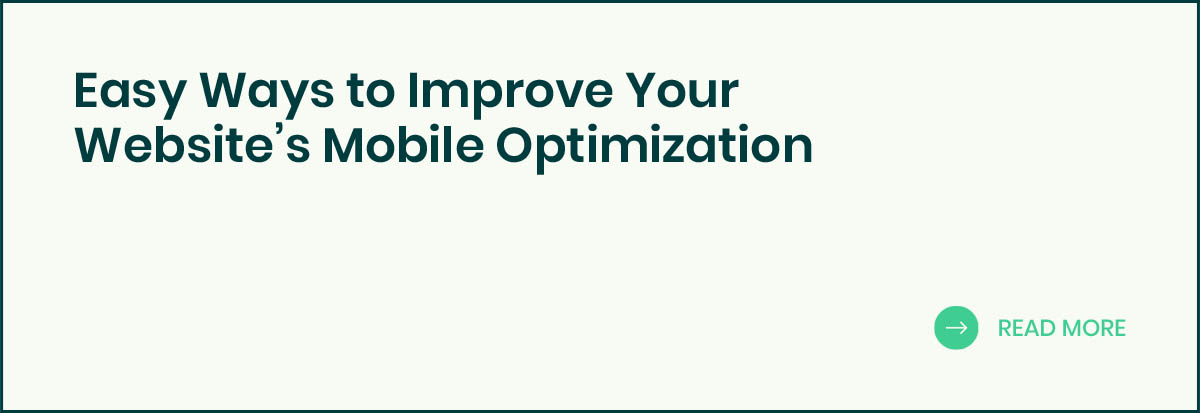 Easy Ways to Improve Your Website’s Mobile Optimization

READ MORE